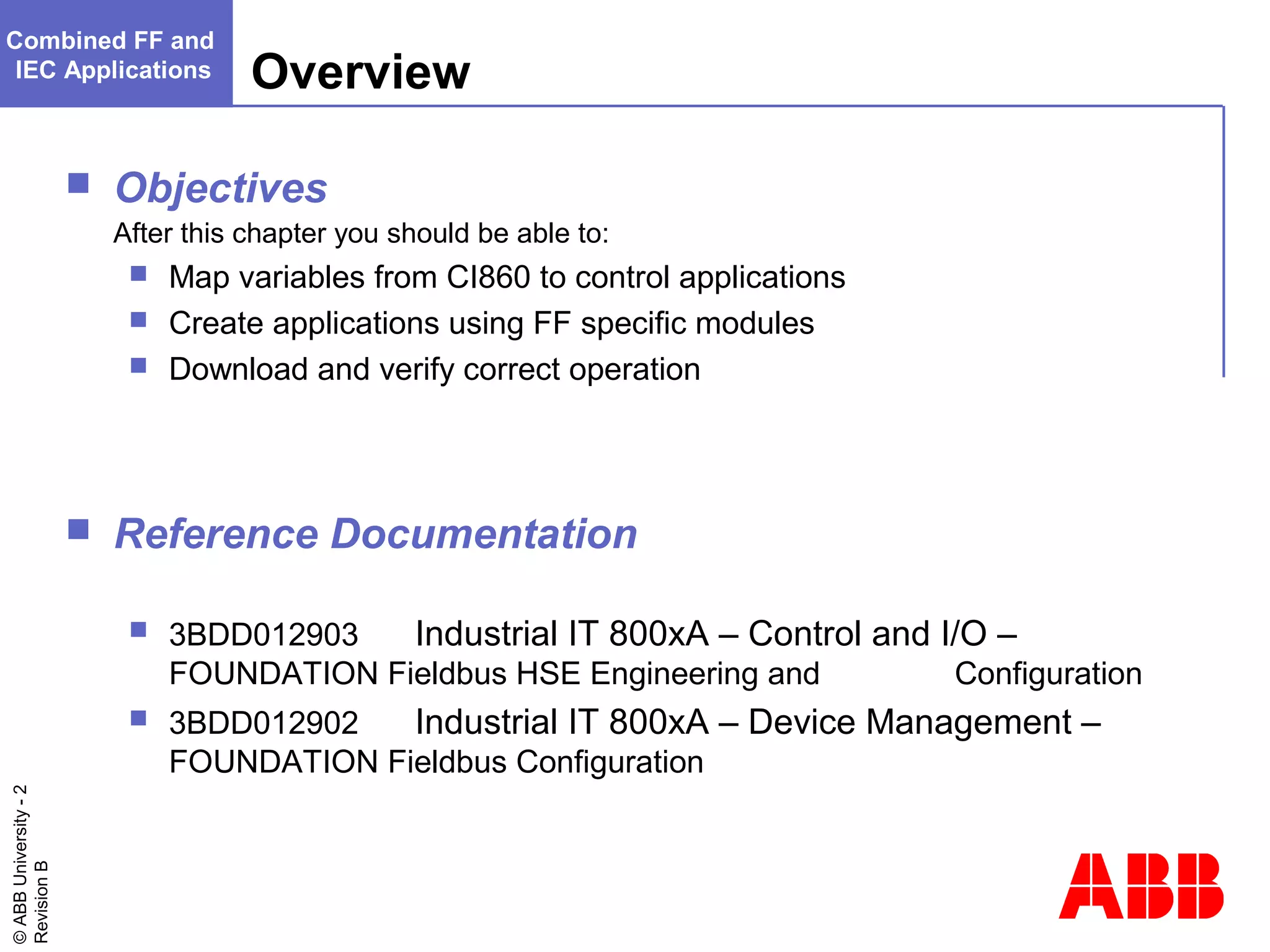 Combined FF and IEC Applications

Overview

Objectives

After this chapter you should be able to:

Map variables from CI860 to control applications

Create applications using FF specific modules

Download and verify correct operation

Reference Documentation

3BDD012903 Industrial IT 800xA – Control and I/O – FOUNDATION Fieldbus HSE Engineering and Configuration

3BDD012902 Industrial IT 800xA – Device Management – FOUNDATION Fieldbus Configuration

© ABB University - 2
Revision B

ABB